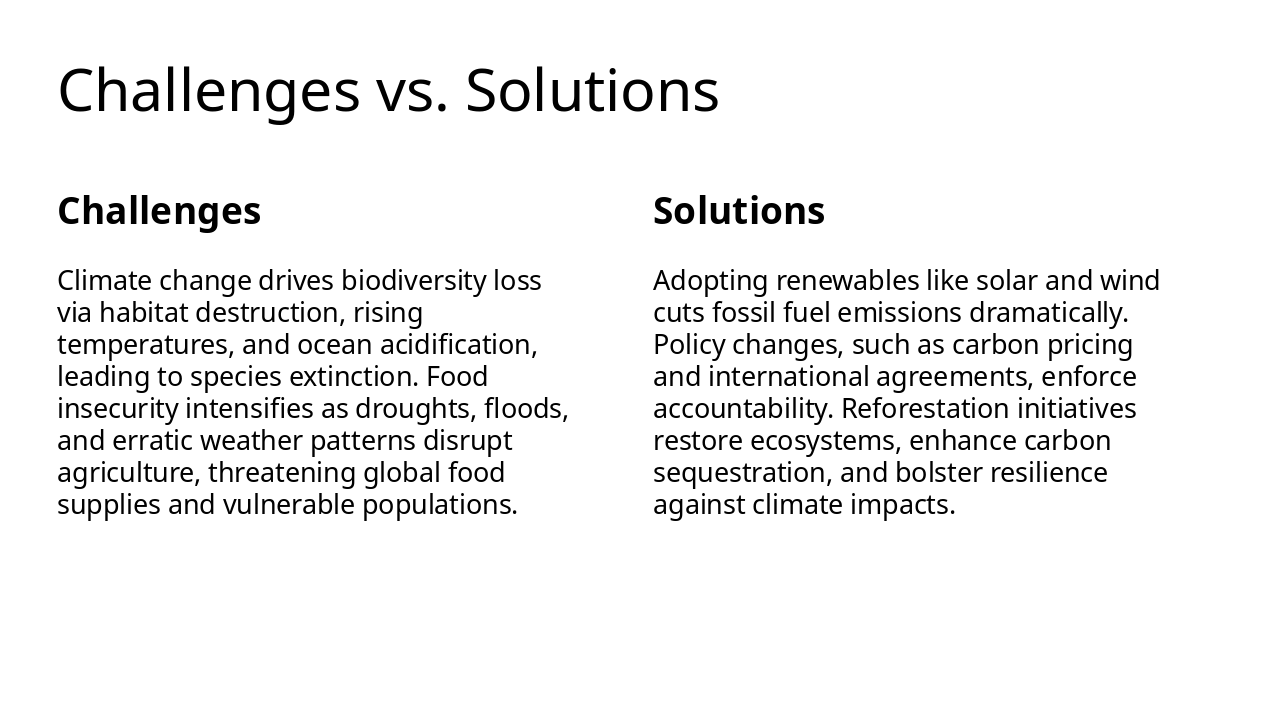 Challenges vs. Solutions

Challenges

Climate change drives biodiversity loss via habitat destruction, rising temperatures, and ocean acidification, leading to species extinction. Food insecurity intensifies as droughts, floods, and erratic weather patterns disrupt agriculture, threatening global food supplies and vulnerable populations.

Solutions

Adopting renewables like solar and wind cuts fossil fuel emissions dramatically. Policy changes, such as carbon pricing and international agreements, enforce accountability. Reforestation initiatives restore ecosystems, enhance carbon sequestration, and bolster resilience against climate impacts.